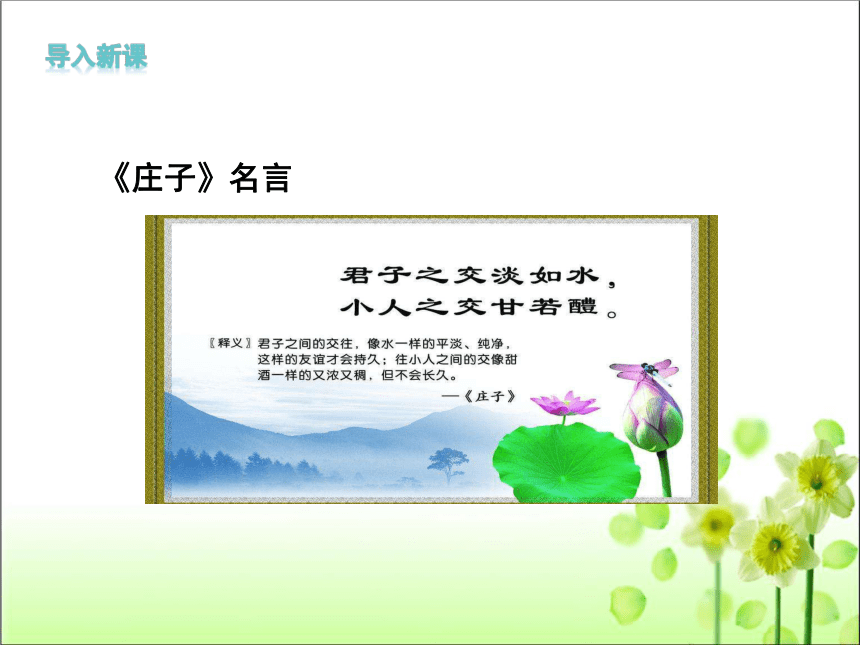 导入新课

《庄子》名言

君子之交淡如水，
小人之交甘若醴。

〖释义〗君子之间的交往，像水一样的平淡、纯净，这样的友谊才会持久；往小人之间的交像甜酒一样的又浓又稠，但不会长久。

—《庄子》